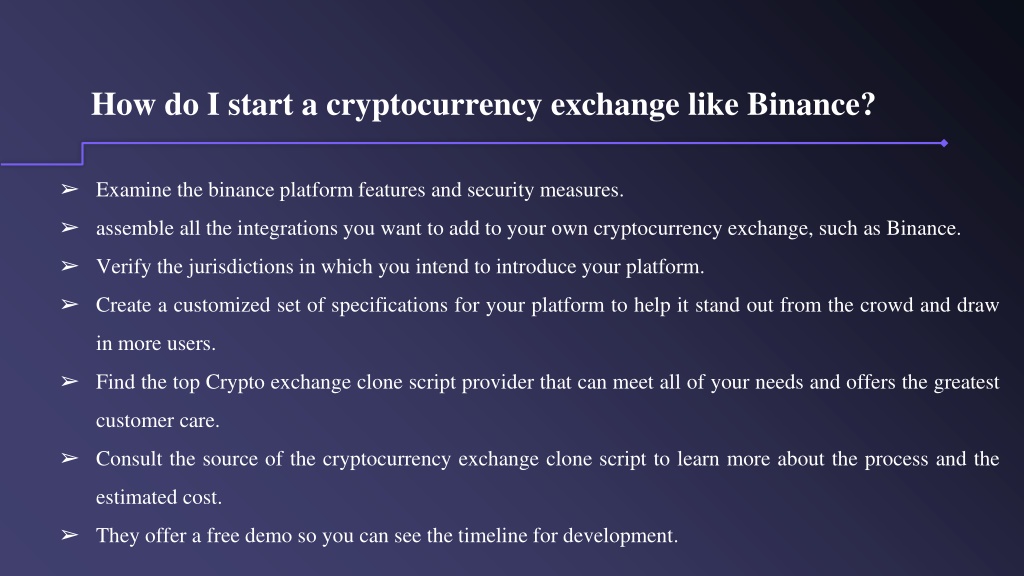 How do I start a cryptocurrency exchange like Binance?

➢ Examine the binance platform features and security measures.

➢ assemble all the integrations you want to add to your own cryptocurrency exchange, such as Binance.

➢ Verify the jurisdictions in which you intend to introduce your platform.

➢ Create a customized set of specifications for your platform to help it stand out from the crowd and draw in more users.

➢ Find the top Crypto exchange clone script provider that can meet all of your needs and offers the greatest customer care.

➢ Consult the source of the cryptocurrency exchange clone script to learn more about the process and the estimated cost.

➢ They offer a free demo so you can see the timeline for development.